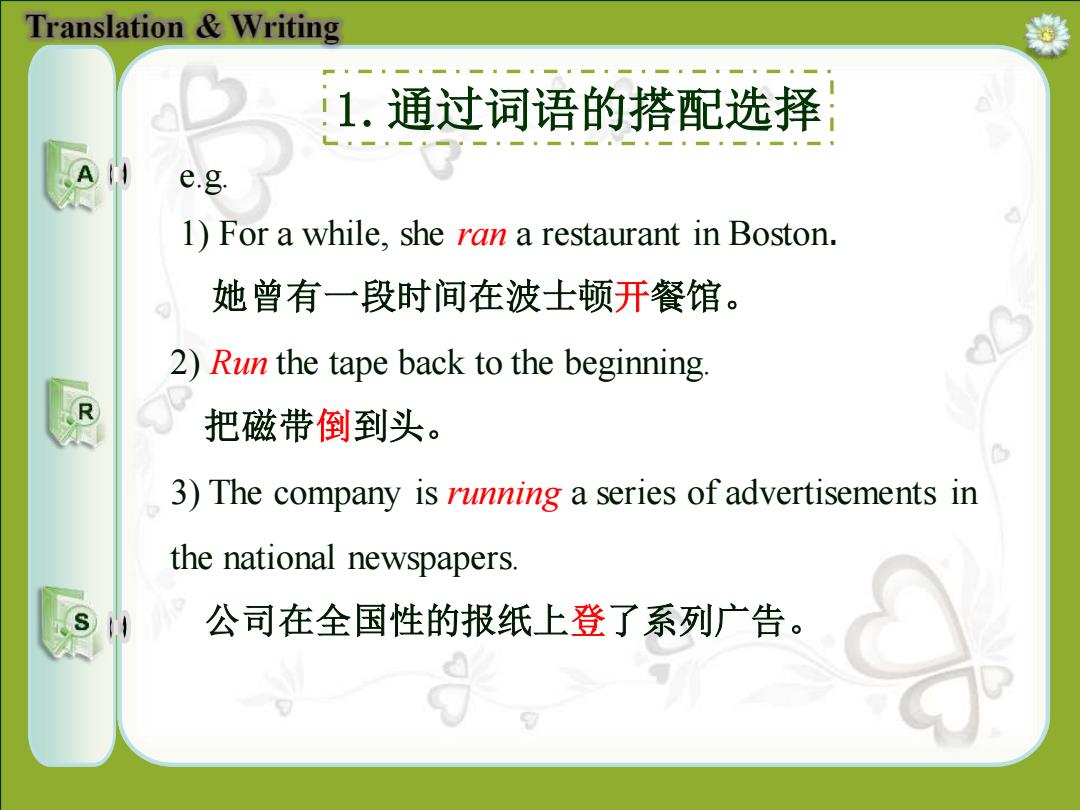 Translation & Writing

1. 通过词语的搭配选择

A

e.g.

1) For a while, she ran a restaurant in Boston.

她曾有一段时间在波士顿开餐馆。

2) Run the tape back to the beginning.

R

把磁带倒到头。

3) The company is running a series of advertisements in the national newspapers.

S

公司在全国性的报纸上登了系列广告。